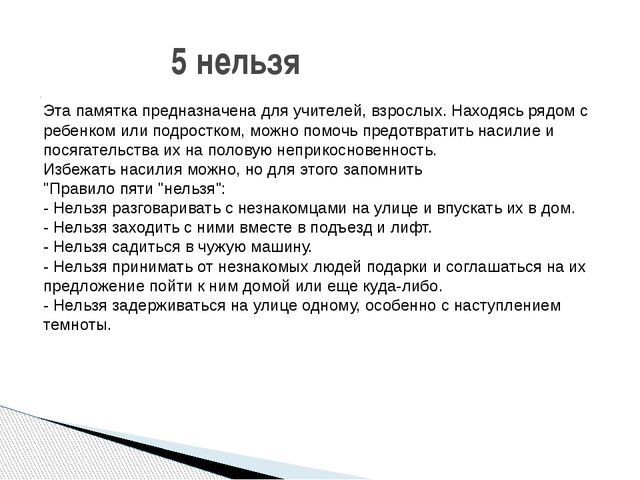 5 нельзя

Эта памятка предназначена для учителей, взрослых. Находясь рядом с ребенком или подростком, можно помочь предотвратить насилие и посягательства их на половую неприкосновенность.
Избежать насилия можно, но для этого запомнить
"Правило пяти "нельзя":
- Нельзя разговаривать с незнакомцами на улице и впускать их в дом.
- Нельзя заходить с ними вместе в подъезд и лифт.
- Нельзя садиться в чужую машину.
- Нельзя принимать от незнакомых людей подарки и соглашаться на их предложение пойти к ним домой или еще куда-либо.
- Нельзя задерживаться на улице одному, особенно с наступлением темноты.